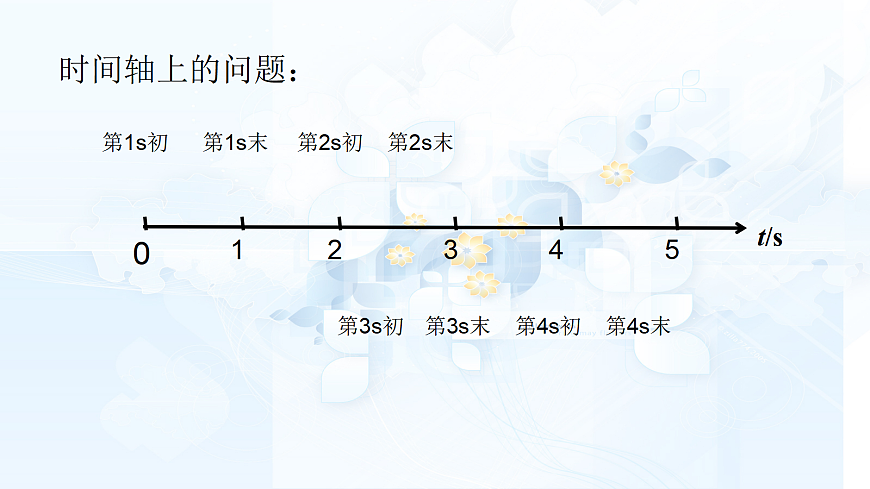 时间轴上的问题：

第1s初 第1s末 第2s初 第2s末

0 1 2 3 4 5 $t$/s

第3s初 第3s末 第4s初 第4s末